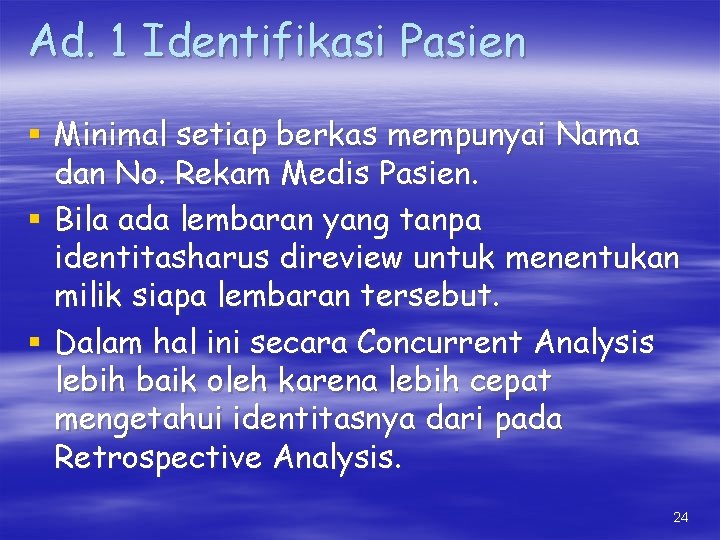 Ad. 1 Identifikasi Pasien

▪ Minimal setiap berkas mempunyai Nama dan No. Rekam Medis Pasien.
▪ Bila ada lembaran yang tanpa identitasharus direview untuk menentukan milik siapa lembaran tersebut.
▪ Dalam hal ini secara Concurrent Analysis lebih baik oleh karena lebih cepat mengetahui identitasnya dari pada Retrospective Analysis.

24